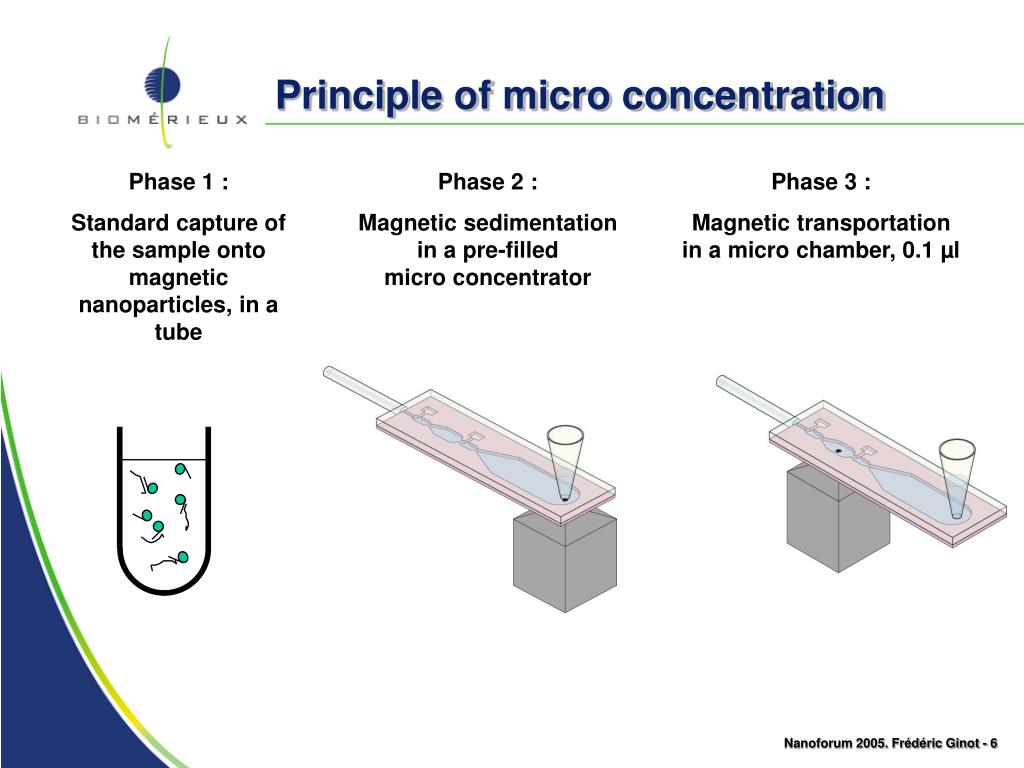 BIOMÉRIEUX

Principle of micro concentration

Phase 1 :

Standard capture of the sample onto magnetic nanoparticles, in a tube

Phase 2 :

Magnetic sedimentation in a pre-filled micro concentrator

Phase 3 :

Magnetic transportation in a micro chamber, 0.1 µl

Nanoforum 2005. Frédéric Ginot - 6